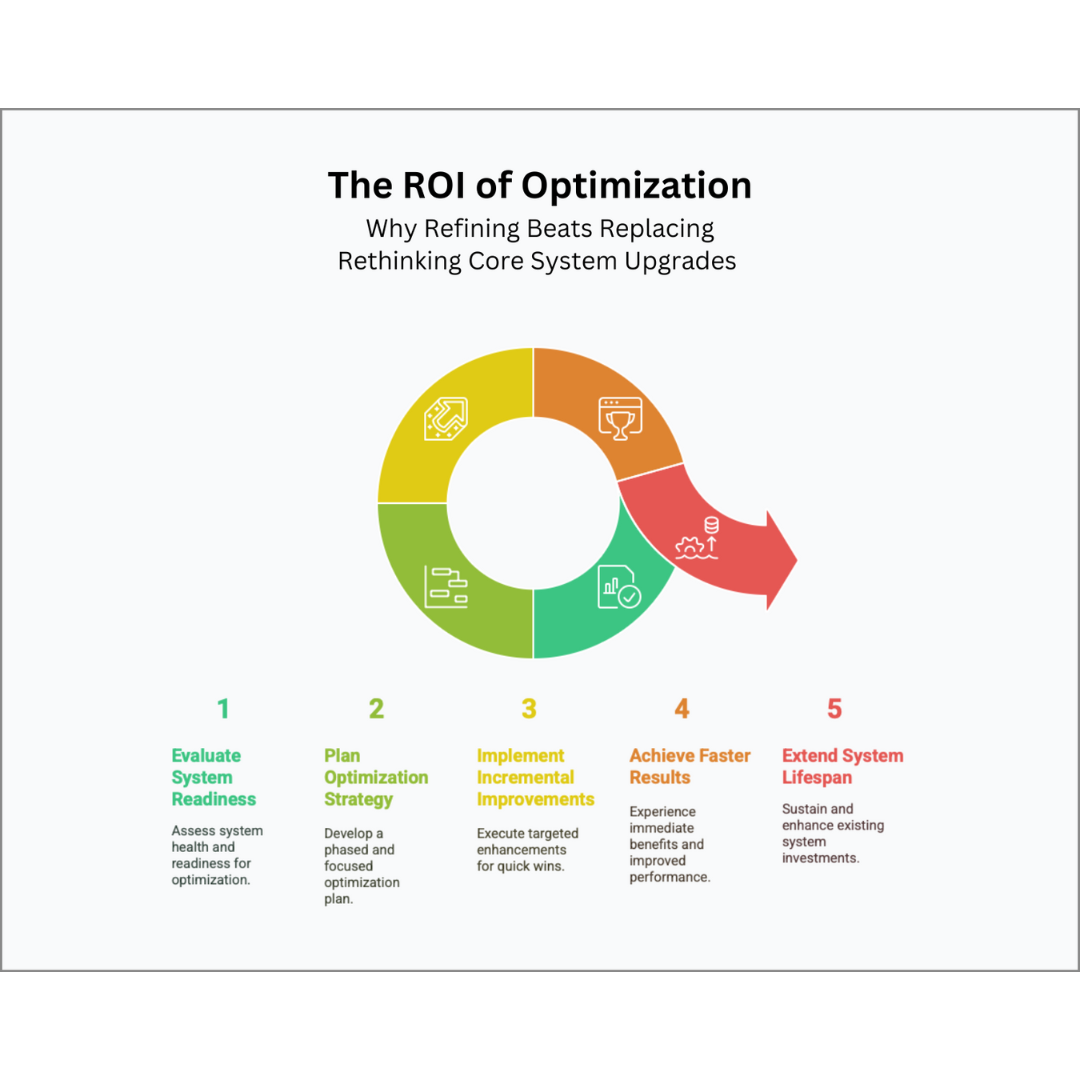 The ROI of Optimization

Why Refining Beats Replacing
Rethinking Core System Upgrades

1

Evaluate System Readiness

Assess system health and readiness for optimization.

2

Plan Optimization Strategy

Develop a phased and focused optimization plan.

3

Implement Incremental Improvements

Execute targeted enhancements for quick wins.

4

Achieve Faster Results

Experience immediate benefits and improved performance.

5

Extend System Lifespan

Sustain and enhance existing system investments.